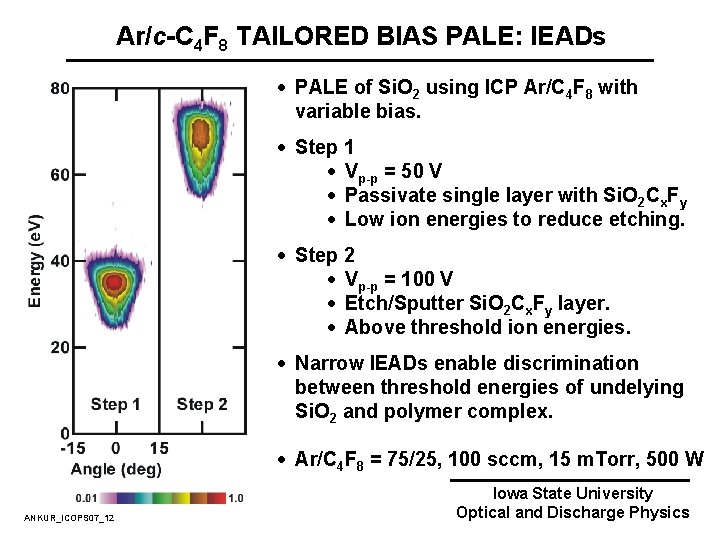 Ar/c-$C_4F_8$ TAILORED BIAS PALE: IEADs

80
60
40
20
0
Energy (eV)
Step 1
Step 2
-15 0 15
Angle (deg)
0.01
1.0

ANKUR_ICOPS07_12

• PALE of $SiO_2$ using ICP Ar/$C_4F_8$ with variable bias.

• Step 1
• $V_{p-p}$ = 50 V
• Passivate single layer with $SiO_2C_xF_y$
• Low ion energies to reduce etching.

• Step 2
• $V_{p-p}$ = 100 V
• Etch/Sputter $SiO_2C_xF_y$ layer.
• Above threshold ion energies.

• Narrow IEADs enable discrimination between threshold energies of undelying $SiO_2$ and polymer complex.

• Ar/$C_4F_8$ = 75/25, 100 sccm, 15 mTorr, 500 W

Iowa State University
Optical and Discharge Physics